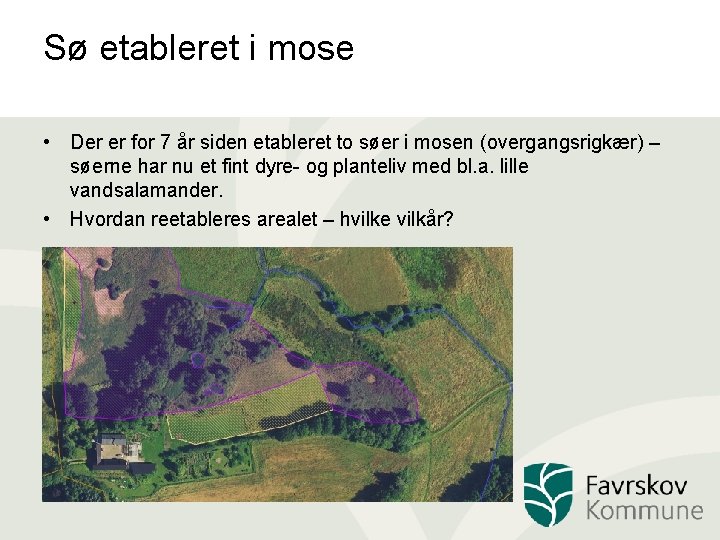 Sø etableret i mose

• Der er for 7 år siden etableret to søer i mosen (overgangsrigkær) – søerne har nu et fint dyre- og planteliv med bl.a. lille vandsalamander.
• Hvordan reetableres arealet – hvilke vilkår?

Favrskov
Kommune